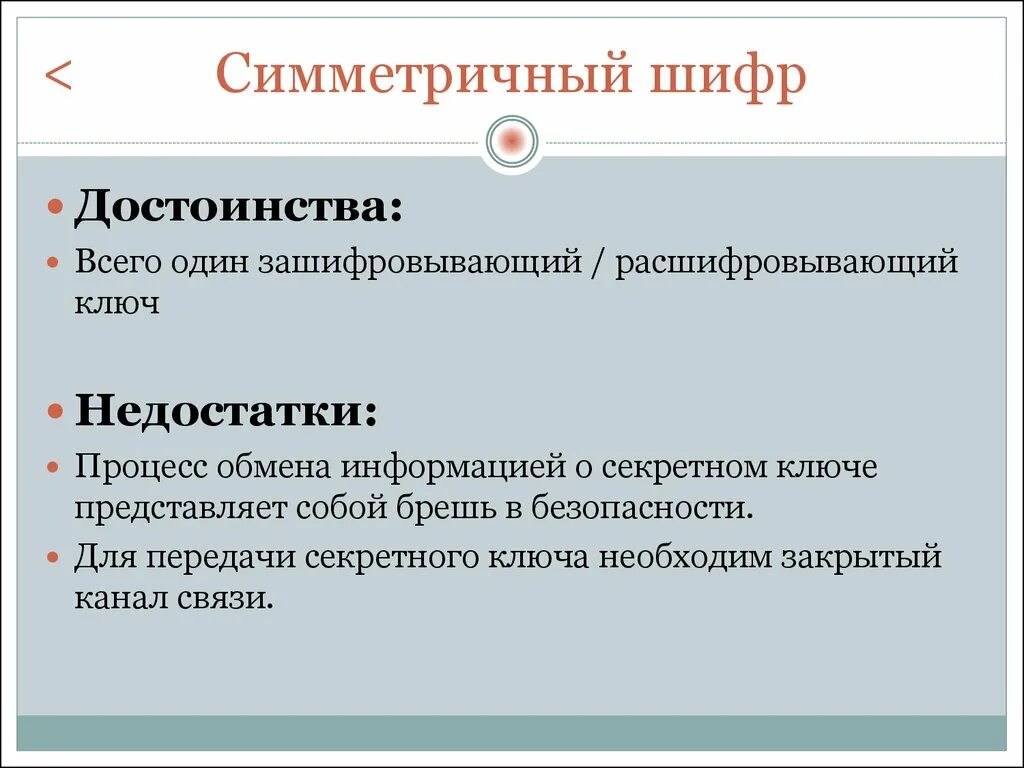 < Симметричный шифр

Достоинства:

Всего один зашифровывающий / расшифровывающий ключ

Недостатки:

Процесс обмена информацией о секретном ключе представляет собой брешь в безопасности.

Для передачи секретного ключа необходим закрытый канал связи.